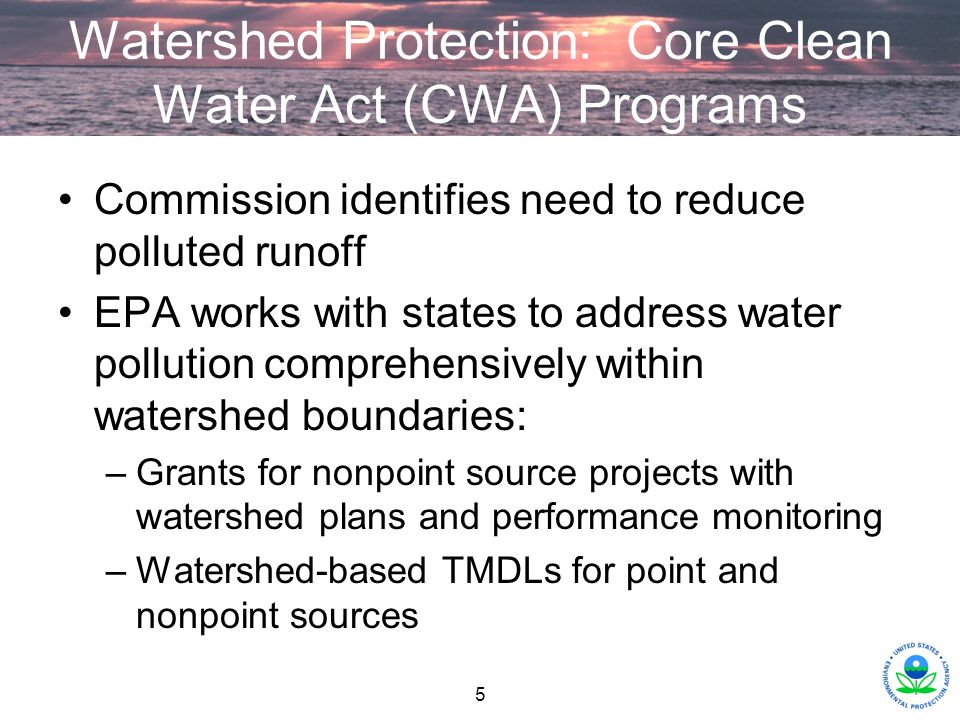 Watershed Protection: Core Clean Water Act (CWA) Programs

• Commission identifies need to reduce polluted runoff

• EPA works with states to address water pollution comprehensively within watershed boundaries:

– Grants for nonpoint source projects with watershed plans and performance monitoring

– Watershed-based TMDLs for point and nonpoint sources

5

UNITED STATES ENVIRONMENTAL PROTECTION AGENCY